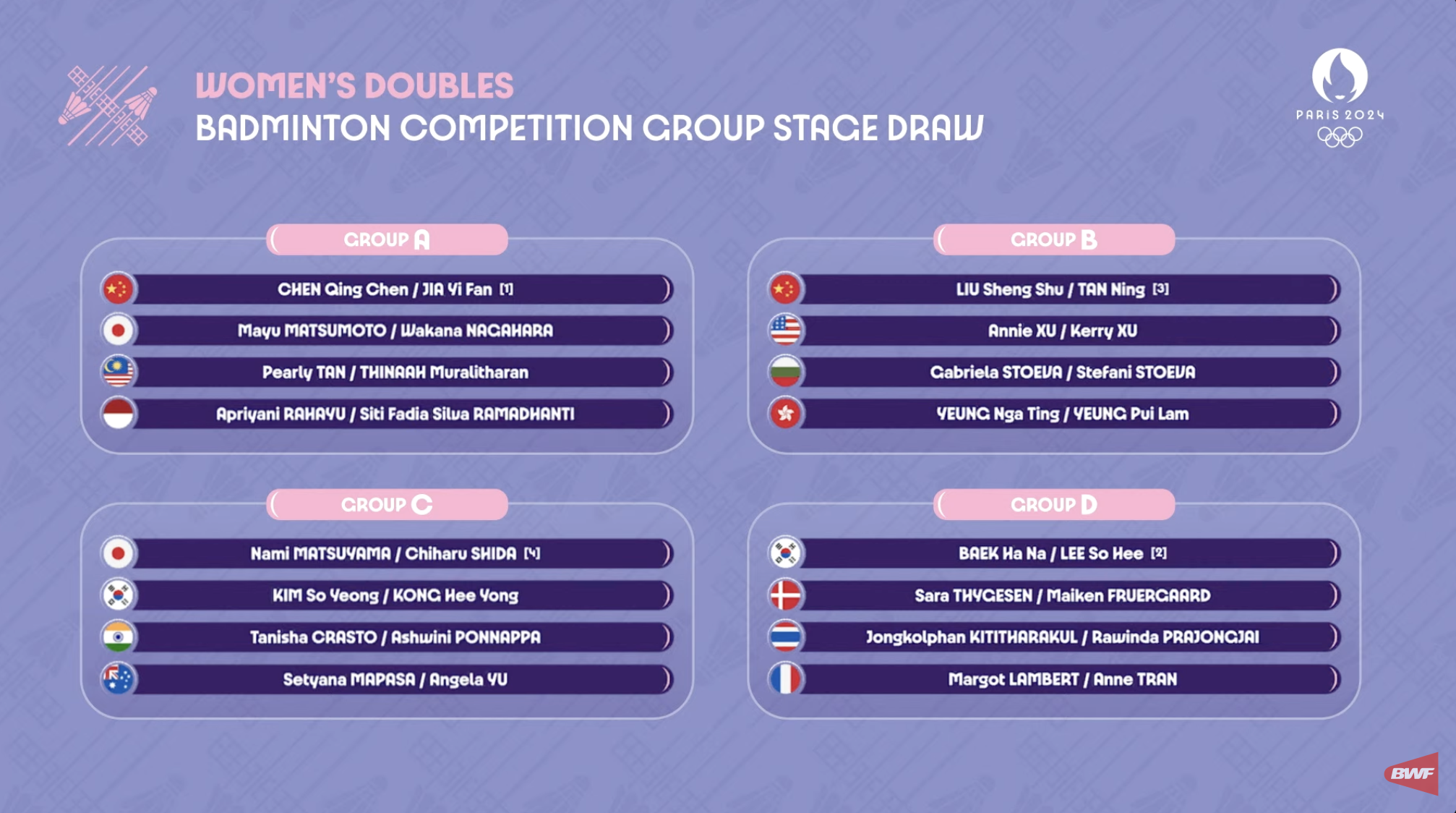 WOMEN'S DOUBLES
BADMINTON COMPETITION GROUP STAGE DRAW

PARIS 2024

GROUP A

CHEN Qing Chen / JIA Yi Fan [1]
Mayu MATSUMOTO / Wakana NAGAHARA
Pearly TAN / THINAAH Muralitharan
Apriyani RAHAYU / Siti Fadia Silva RAMADHANTI

GROUP B

LIU Sheng Shu / TAN Ning [3]
Annie XU / Kerry XU
Gabriela STOEVA / Stefani STOEVA
YEUNG Nga Ting / YEUNG Pui Lam

GROUP C

Nami MATSUYAMA / Chiharu SHIDA [4]
KIM So Yeong / KONG Hee Yong
Tanisha CRASTO / Ashwini PONNAPPA
Setyana MAPASA / Angela YU

GROUP D

BAEK Ha Na / LEE So Hee [2]
Sara THYGESEN / Maiken FRUERGAARD
Jongkolphan KITITHARAKUL / Rawinda PRAJONGJAI
Margot LAMBERT / Anne TRAN

BWF